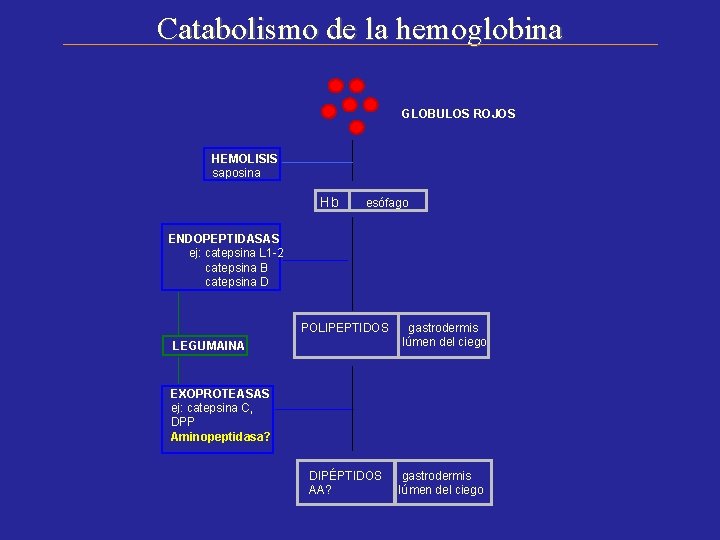 Catabolismo de la hemoglobina

GLOBULOS ROJOS

HEMOLISIS
saposina

Hb | esófago

ENDOPEPTIDASAS
ej: catepsina L1-2
catepsina B
catepsina D

POLIPEPTIDOS | gastrodermis lúmen del ciego

LEGUMAINA

EXOPROTEASAS
ej: catepsina C, DPP
Aminopeptidasa?

DIPÉPTIDOS AA? | gastrodermis lúmen del ciego